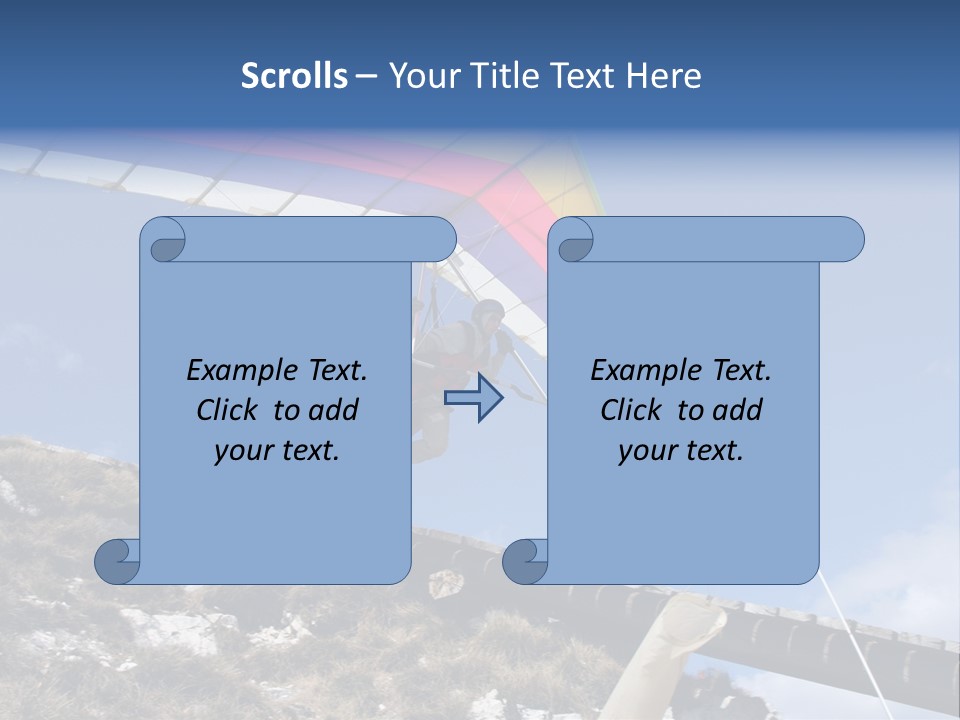 Scrolls – Your Title Text Here

Example Text. Click to add your text.

Example Text. Click to add your text.